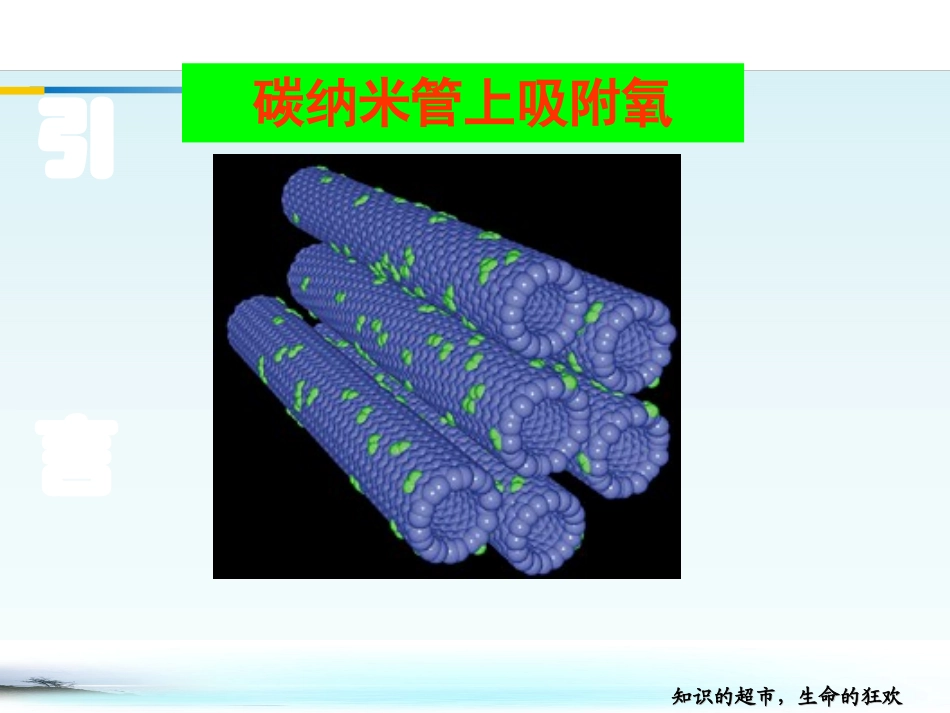 引
言

碳纳米管上吸附氧

知识的超市，生命的狂欢